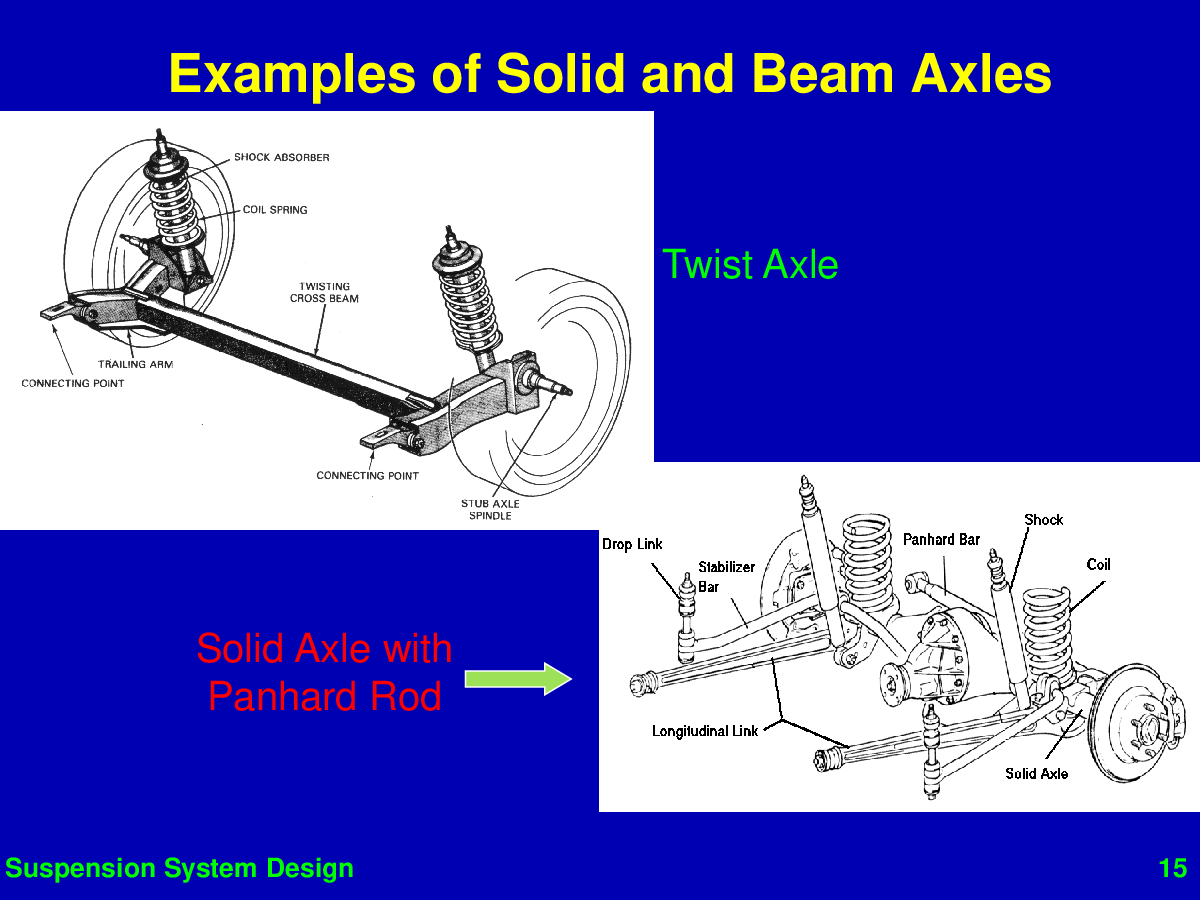 Examples of Solid and Beam Axles

SHOCK ABSORBER
COIL SPRING
TWISTING CROSS BEAM
TRAILING ARM
CONNECTING POINT
CONNECTING POINT
STUB AXLE SPINDLE

Twist Axle

Solid Axle with Panhard Rod

Drop Link
Stabilizer Bar
Panhard Bar
Shock
Coil
Longitudinal Link
Solid Axle

Suspension System Design

15